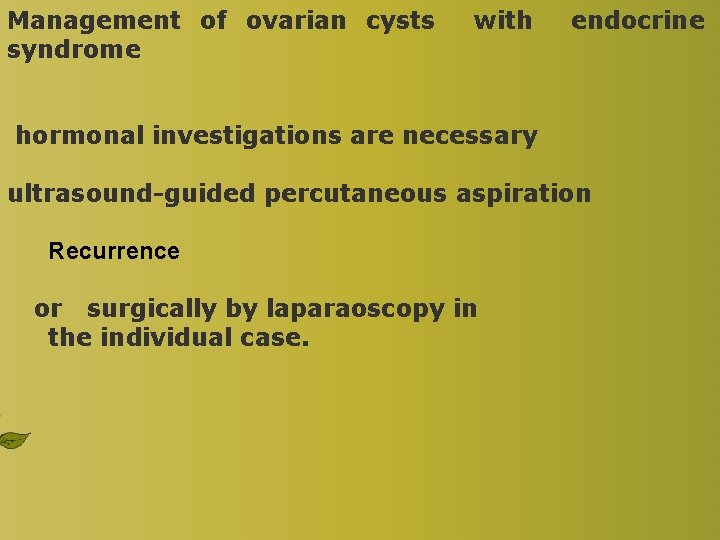 Management of ovarian cysts with endocrine syndrome

hormonal investigations are necessary

ultrasound-guided percutaneous aspiration

Recurrence

or surgically by laparaoscopy in the individual case.